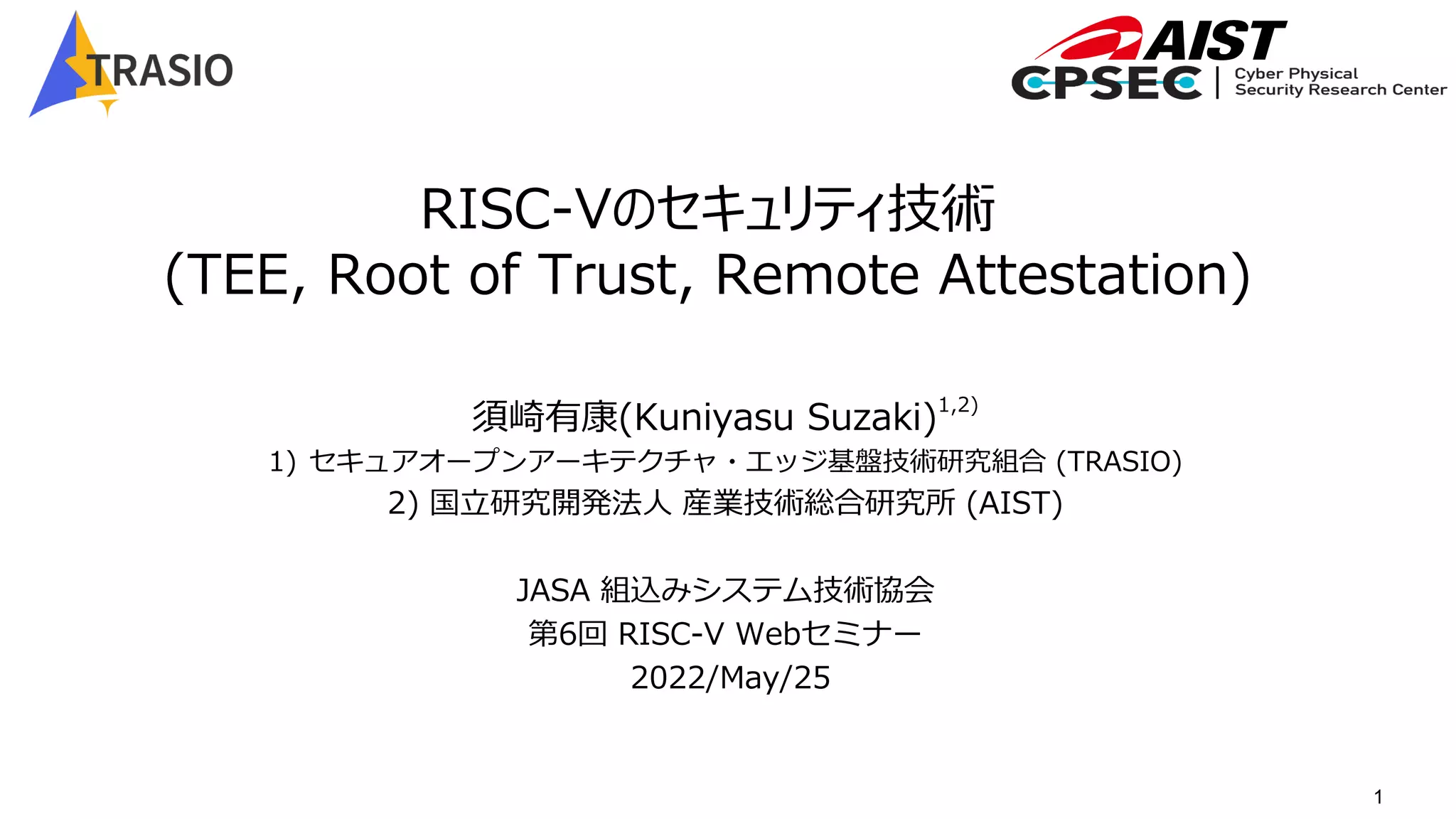 TRASIO

AIST
CPSEC | Cyber Physical Security Research Center

RISC-Vのセキュリティ技術
(TEE, Root of Trust, Remote Attestation)

須崎有康(Kuniyasu Suzaki)$^{1,2)}$
1) セキュアオープンアーキテクチャ・エッジ基盤技術研究組合 (TRASIO)
2) 国立研究開発法人 産業技術総合研究所 (AIST)

JASA 組込みシステム技術協会
第6回 RISC-V Webセミナー
2022/May/25

1